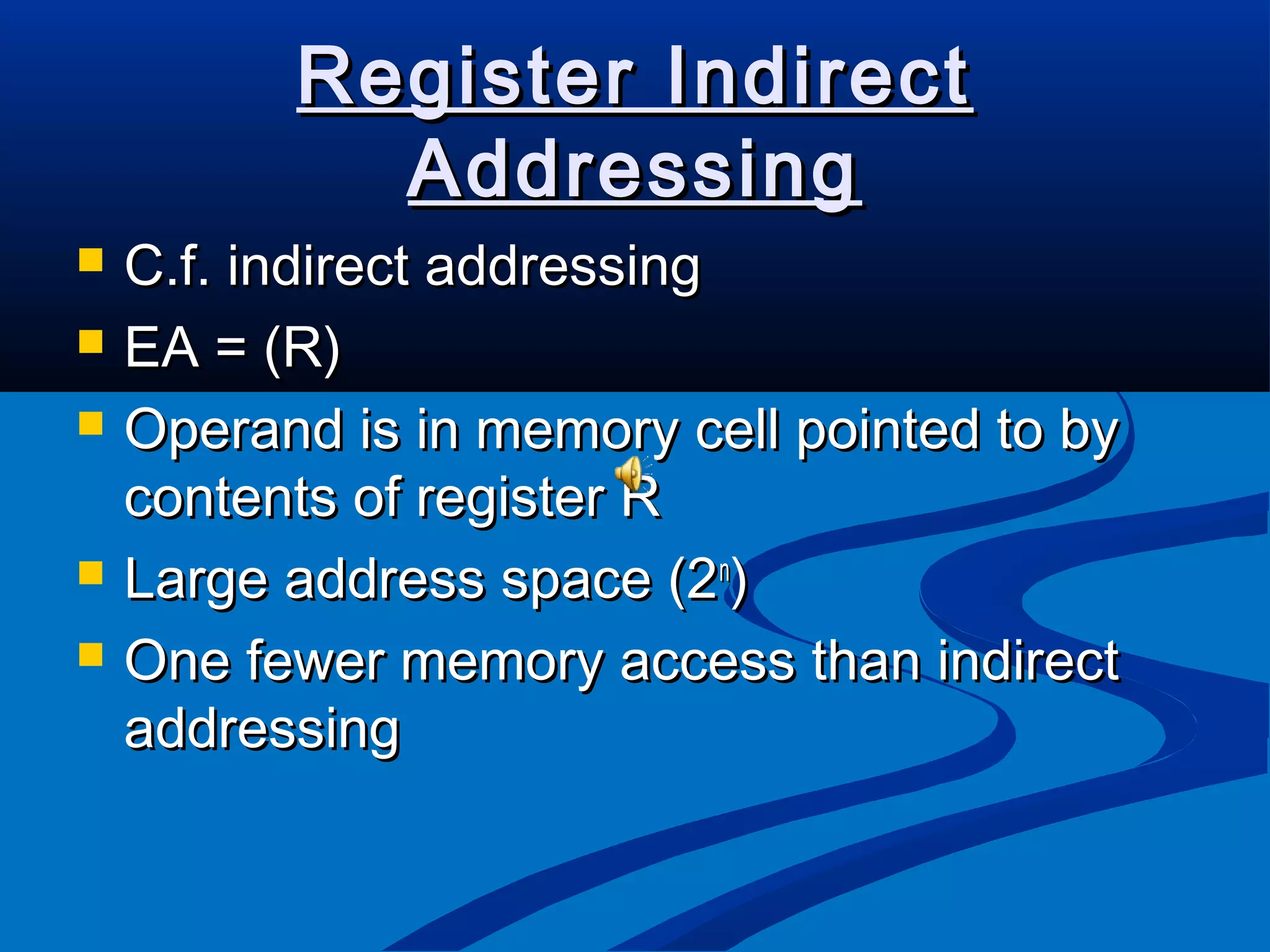 Register Indirect Addressing

- C.f. indirect addressing
- EA = (R)
- Operand is in memory cell pointed to by contents of register R
- Large address space ($2^n$)
- One fewer memory access than indirect addressing